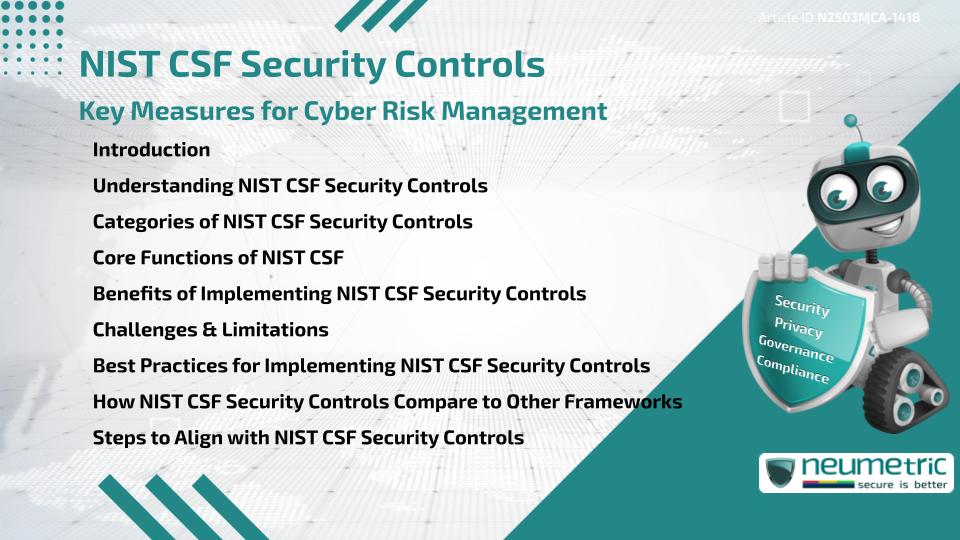 Article ID: N2503MCA-1418

NIST CSF Security Controls

Key Measures for Cyber Risk Management

Introduction

Understanding NIST CSF Security Controls

Categories of NIST CSF Security Controls

Core Functions of NIST CSF

Benefits of Implementing NIST CSF Security Controls

Challenges & Limitations

Best Practices for Implementing NIST CSF Security Controls

How NIST CSF Security Controls Compare to Other Frameworks

Steps to Align with NIST CSF Security Controls

Security
Privacy
Governance
Compliance

neumetric
secure is better